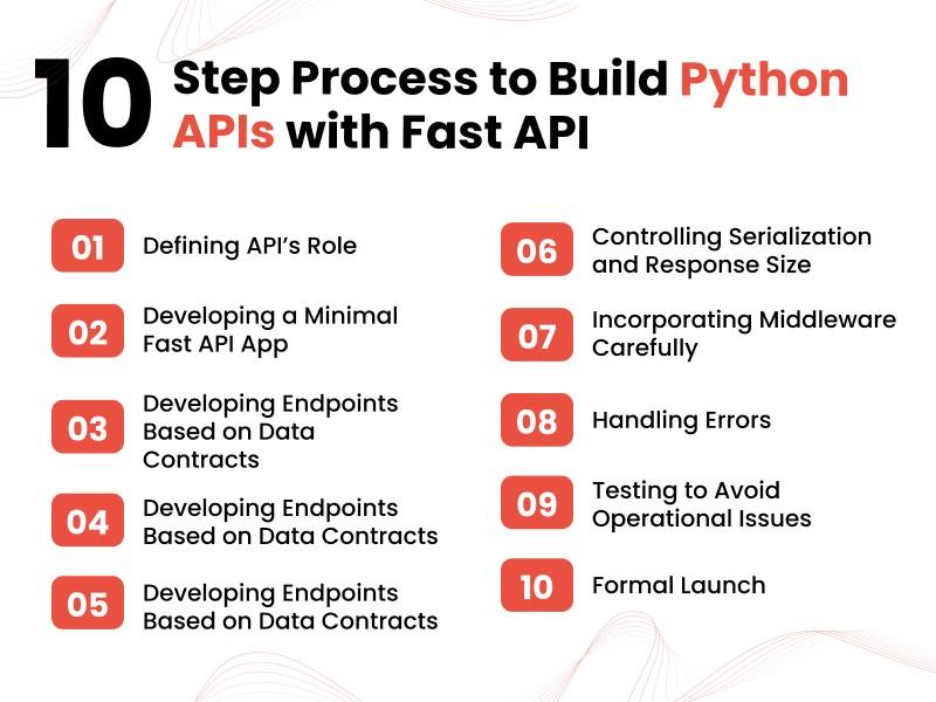 10 Step Process to Build Python APIs with Fast API

01 Defining API's Role

02 Developing a Minimal Fast API App

03 Developing Endpoints Based on Data Contracts

04 Developing Endpoints Based on Data Contracts

05 Developing Endpoints Based on Data Contracts

06 Controlling Serialization and Response Size

07 Incorporating Middleware Carefully

08 Handling Errors

09 Testing to Avoid Operational Issues

10 Formal Launch